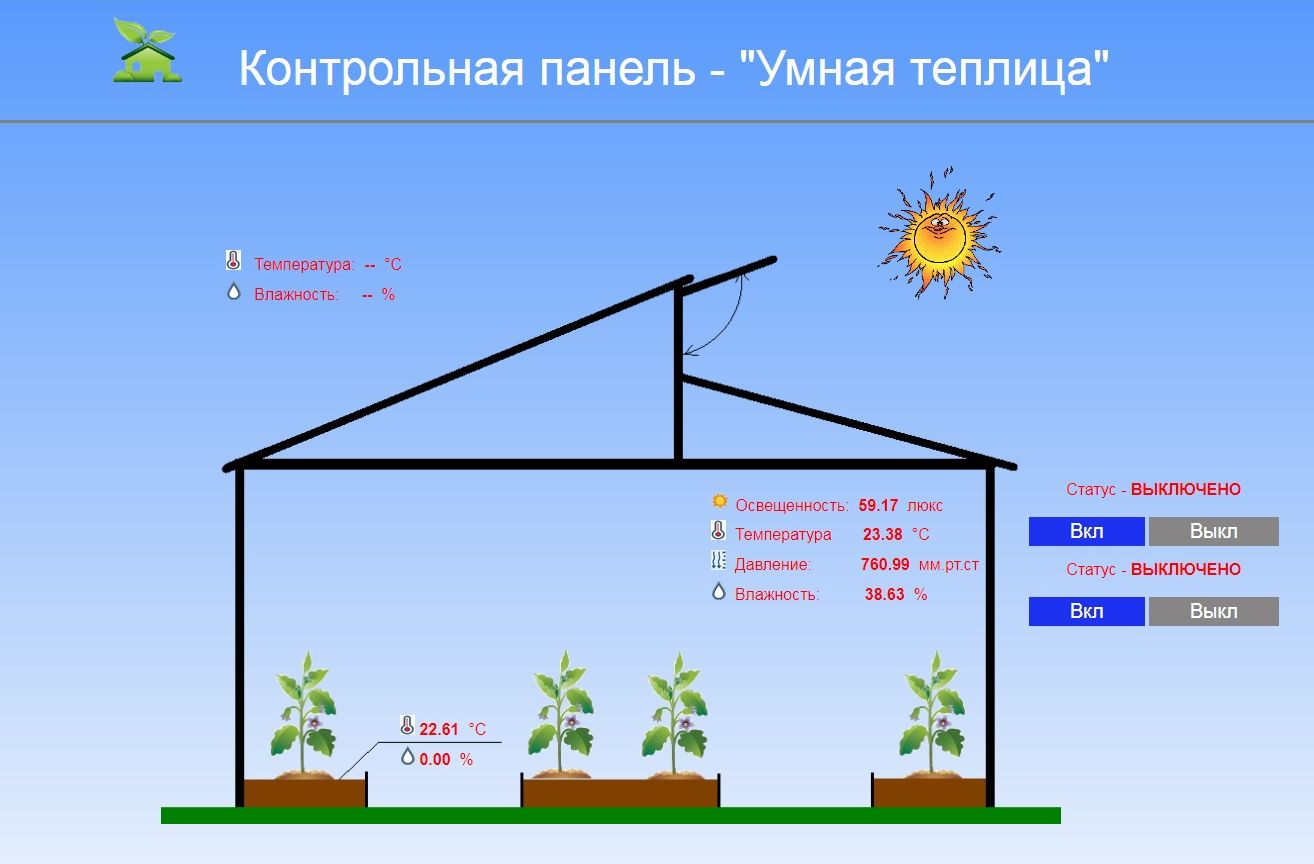 Контрольная панель - "Умная теплица"

Температура: -- °C
Влажность: -- %

Освещенность: 59.17 люкс
Температура 23.38 °C
Давление: 760.99 мм.рт.ст
Влажность: 38.63 %

Статус - ВЫКЛЮЧЕНО
Вкл Выкл
Статус - ВЫКЛЮЧЕНО
Вкл Выкл

22.61 °C
0.00 %